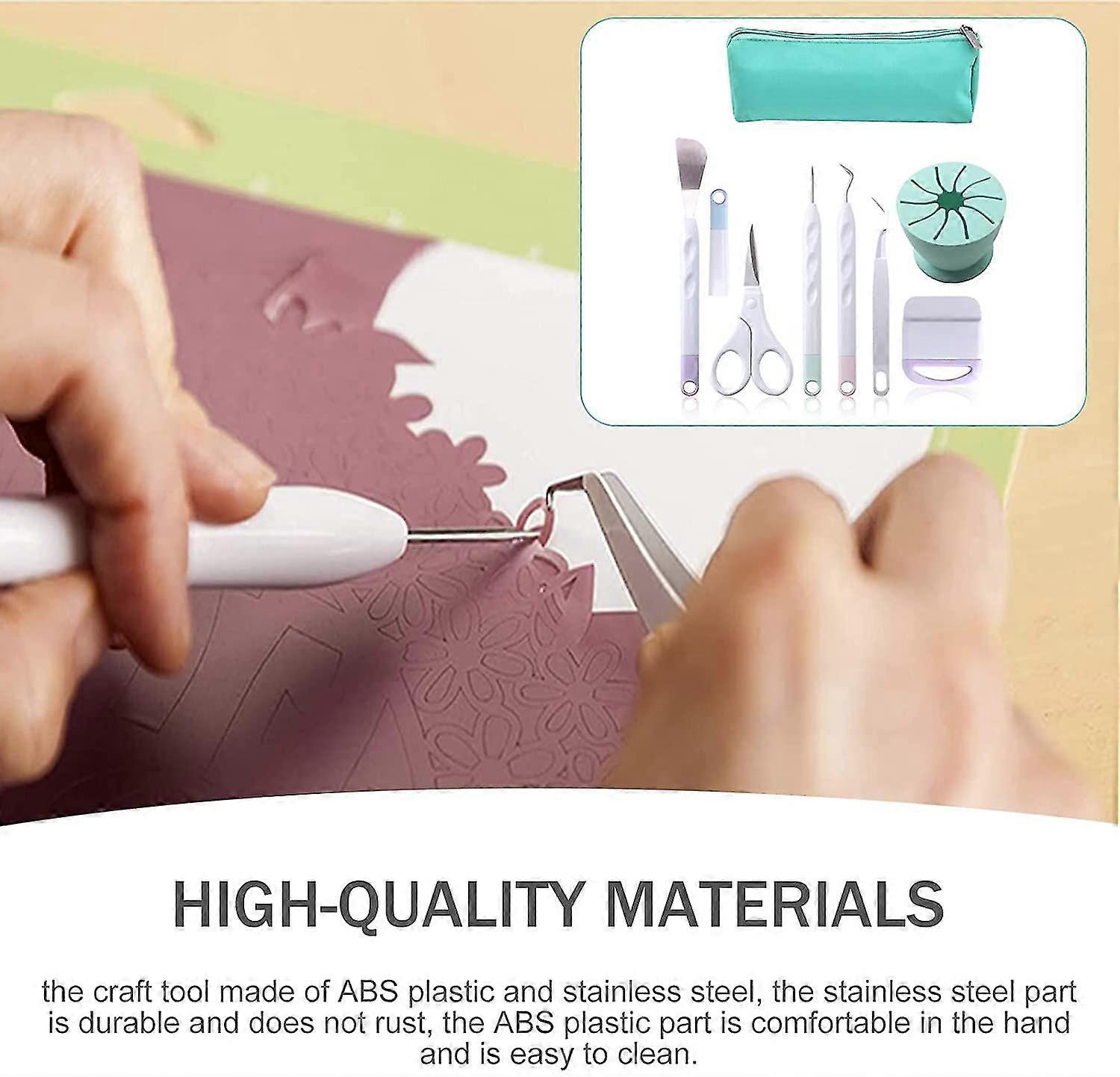 HIGH-QUALITY MATERIALS

the craft tool made of ABS plastic and stainless steel, the stainless steel part is durable and does not rust, the ABS plastic part is comfortable in the hand and is easy to clean.